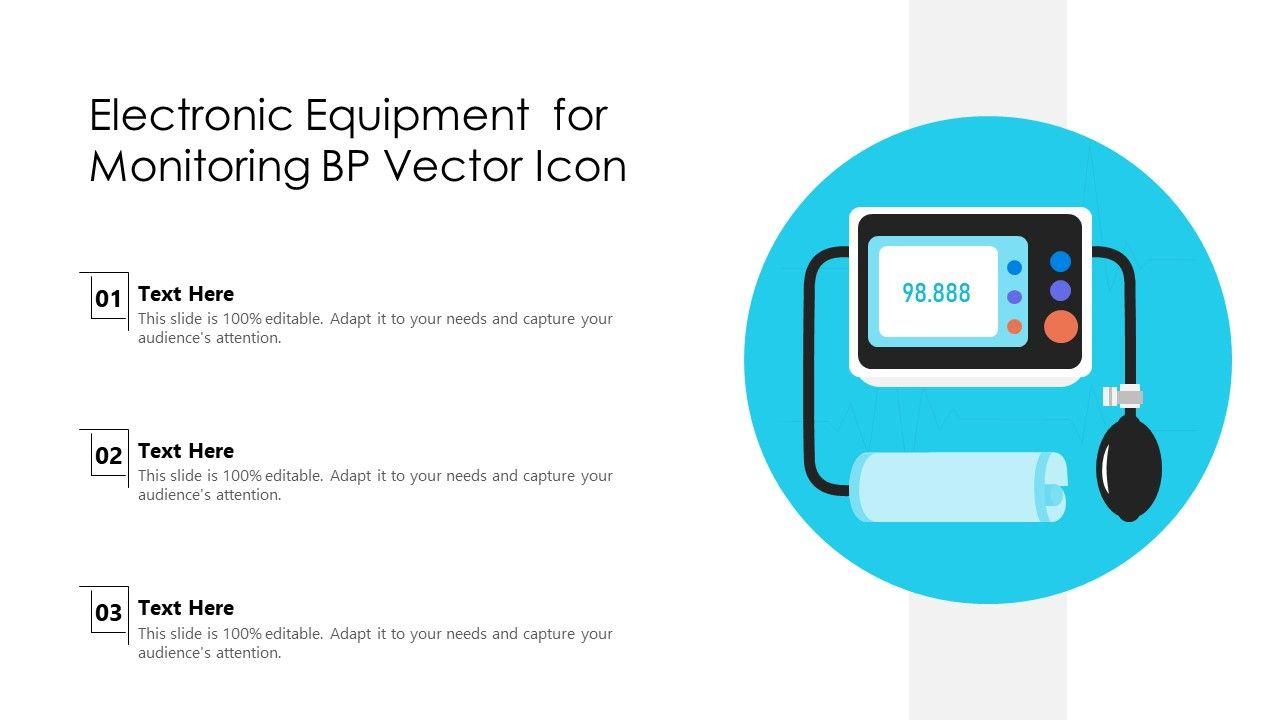 Electronic Equipment for Monitoring BP Vector Icon

01
Text Here
This slide is 100% editable. Adapt it to your needs and capture your audience's attention.

02
Text Here
This slide is 100% editable. Adapt it to your needs and capture your audience's attention.

03
Text Here
This slide is 100% editable. Adapt it to your needs and capture your audience's attention.

98.888